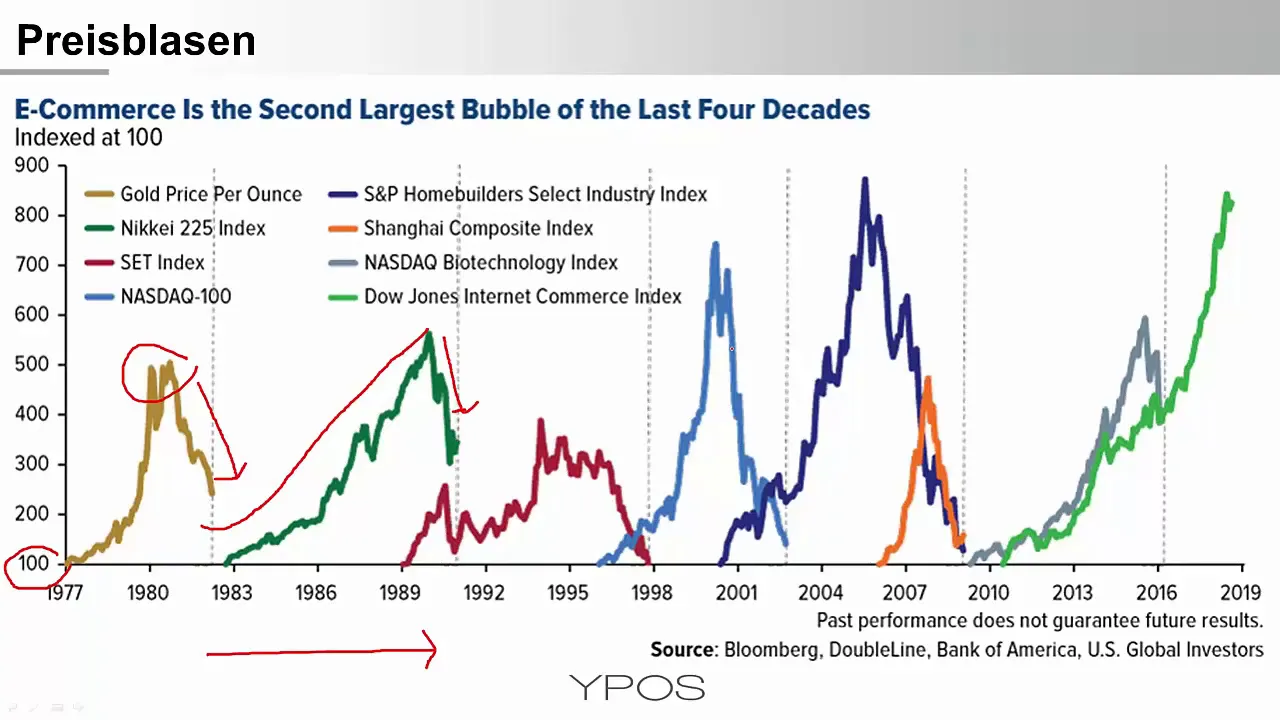 Preisblasen

E-Commerce Is the Second Largest Bubble of the Last Four Decades
Indexed at 100

900
800
700
600
500
400
300
200
100

Gold Price Per Ounce
Nikkei 225 Index
SET Index
NASDAQ-100
S&P Homebuilders Select Industry Index
Shanghai Composite Index
NASDAQ Biotechnology Index
Dow Jones Internet Commerce Index

1977 1980 1983 1986 1989 1992 1995 1998 2001 2004 2007 2010 2013 2016 2019

Past performance does not guarantee future results.
Source: Bloomberg, DoubleLine, Bank of America, U.S. Global Investors

YPOS